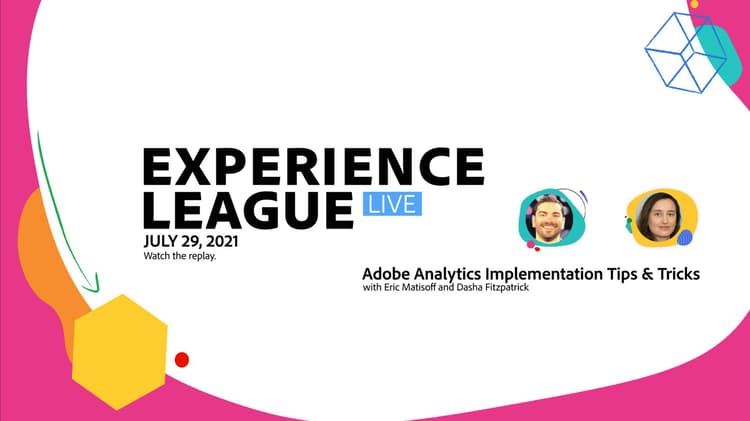 EXPERIENCE LEAGUE LIVE

JULY 29, 2021
Watch the replay.

Adobe Analytics Implementation Tips & Tricks
with Eric Matisoff and Dasha Fitzpatrick